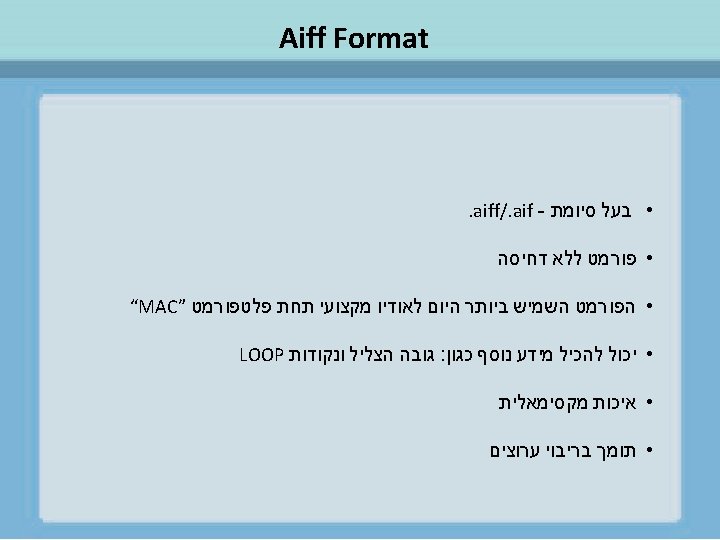 Aiff Format

• בעל סיומת - aiff/.aif.

• פורמט ללא דחיסה

• הפורמט השמיש ביותר היום לאודיו מקצועי תחת פלטפורמט "MAC"

• יכול להכיל מידע נוסף כגון: גובה הצליל ונקודות LOOP

• איכות מקסימאלית

• תומך בריבוי ערוצים